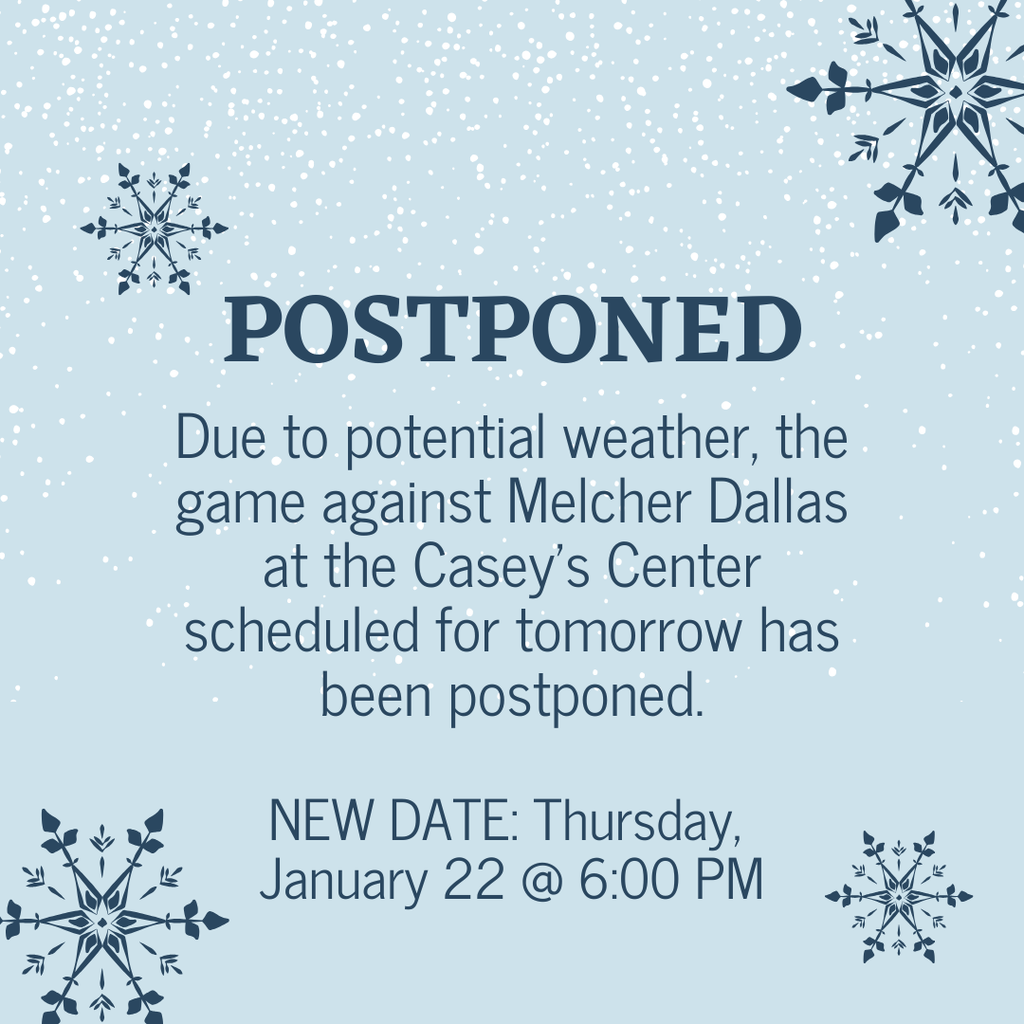 POSTPONED

Due to potential weather, the game against Melcher Dallas at the Casey's Center scheduled for tomorrow has been postponed.

NEW DATE: Thursday, January 22 @ 6:00 PM